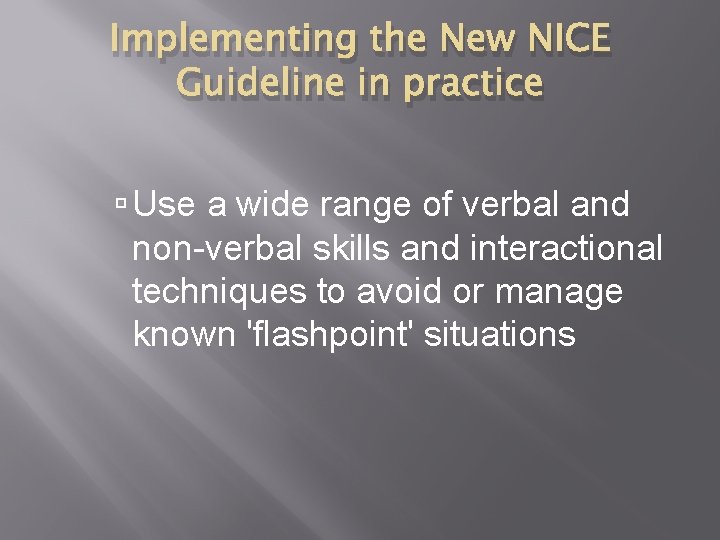 Implementing the New NICE Guideline in practice

▫ Use a wide range of verbal and non-verbal skills and interactional techniques to avoid or manage known 'flashpoint' situations